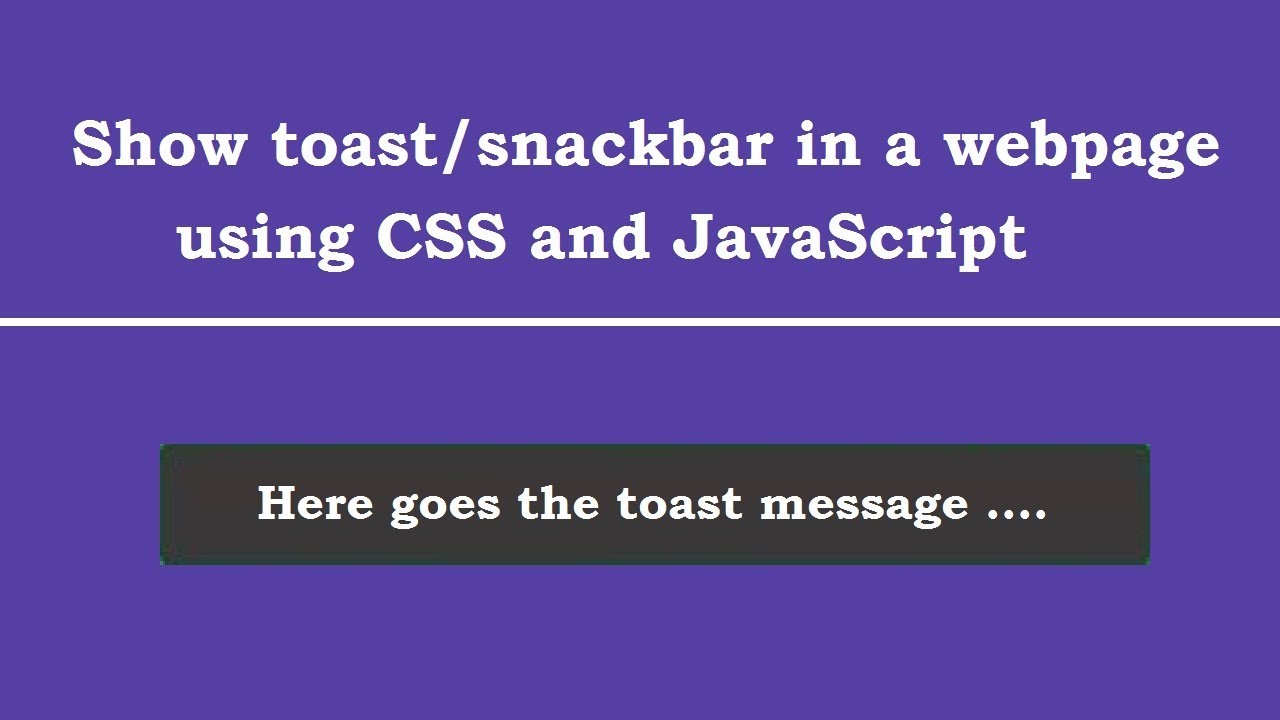 Show toast/snackbar in a webpage using CSS and JavaScript

Here goes the toast message ....